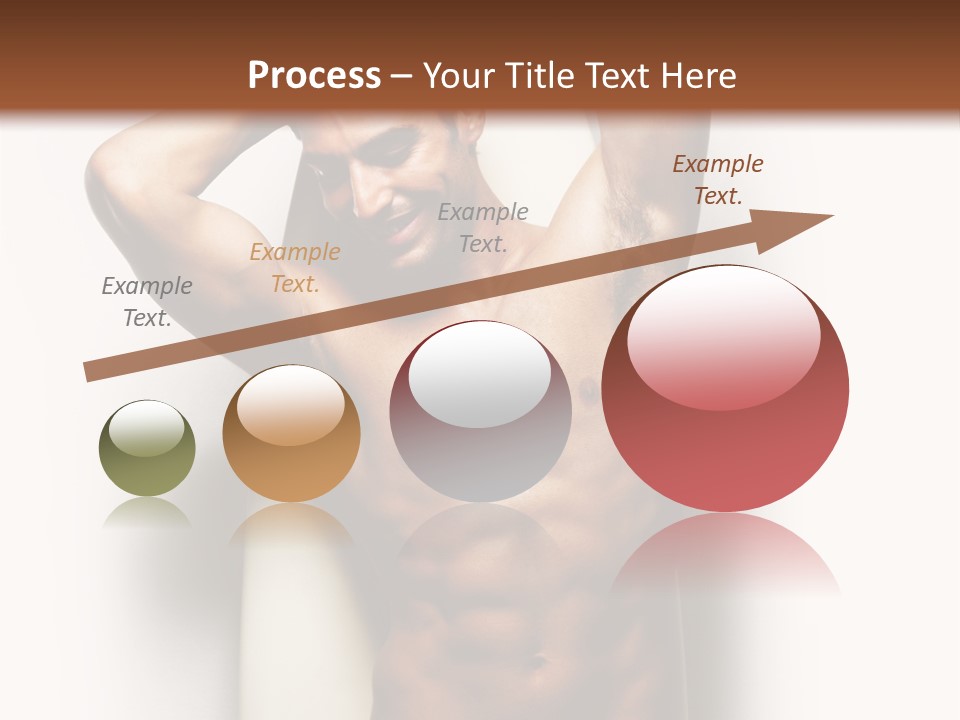 Process – Your Title Text Here

Example Text.

Example Text.

Example Text.

Example Text.